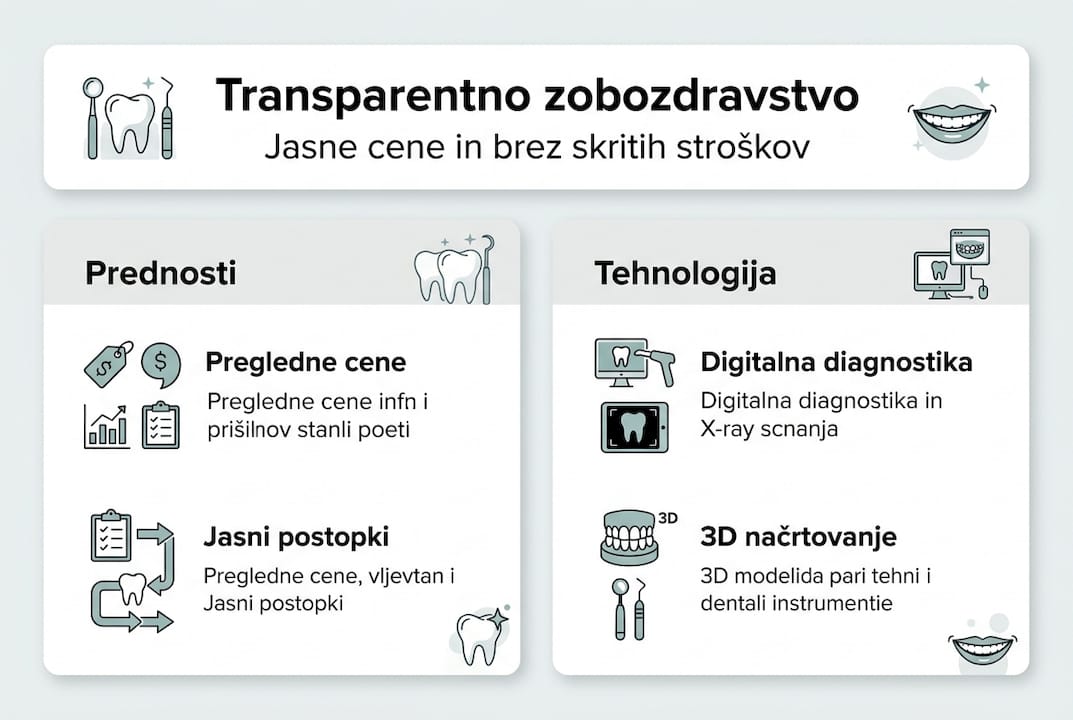 Transparentno zobozdravstvo
Jasne cene in brez skritih stroškov

Prednosti

Pregledne cene
Pregledne cene infn i prišilnov stanli poeti

Jasni postopki
Pregledne cene, vljevtan i Jasni postopki

Tehnologija

Digitalna diagnostika
Digitalna diagnostika in X-ray scnanja

3D

3D načrtovanje
3D modelida pari tehni i dentali instrumentie